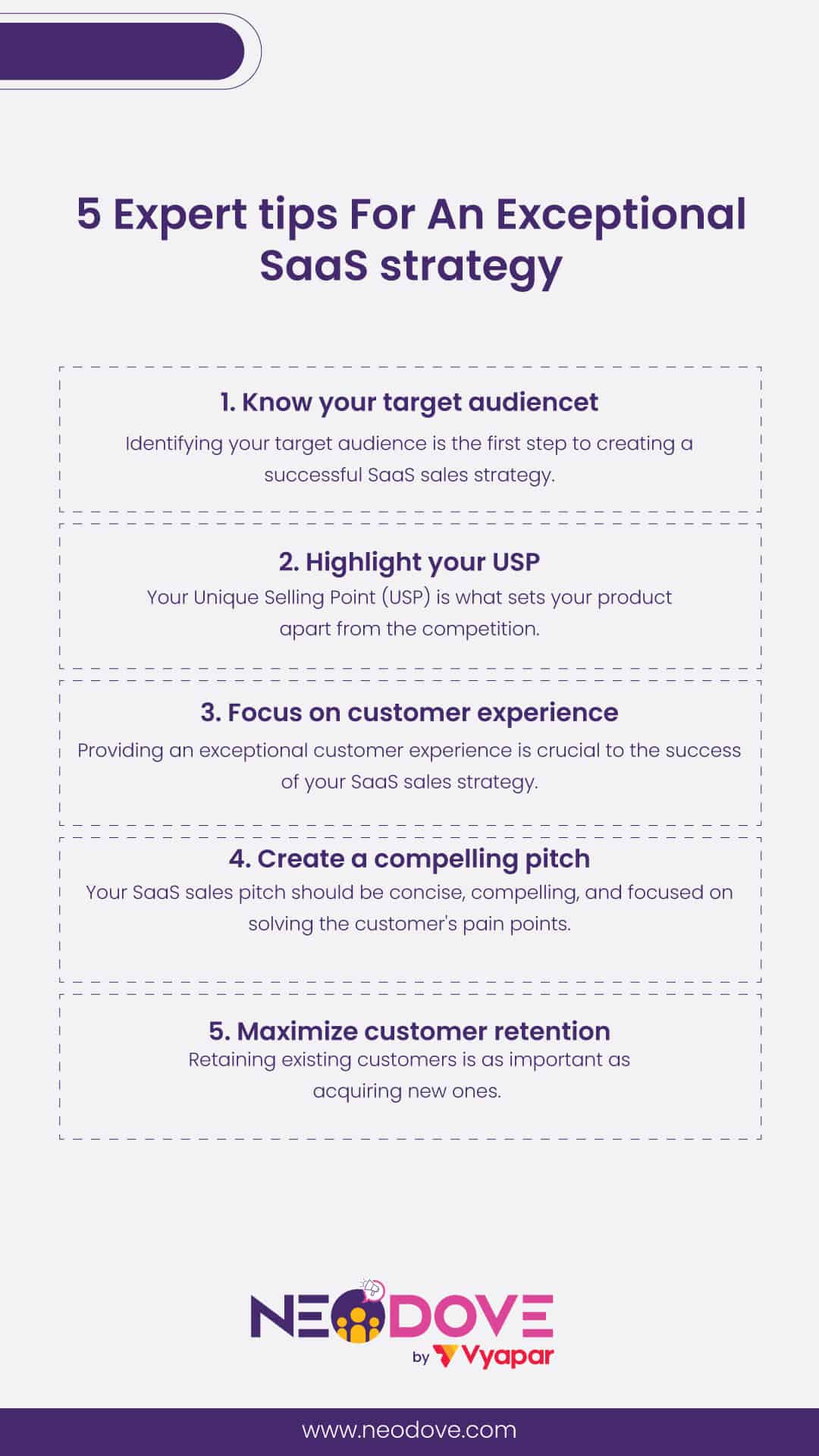 5 Expert tips For An Exceptional SaaS strategy

1. Know your target audiencet

Identifying your target audience is the first step to creating a successful SaaS sales strategy.

2. Highlight your USP

Your Unique Selling Point (USP) is what sets your product apart from the competition.

3. Focus on customer experience

Providing an exceptional customer experience is crucial to the success of your SaaS sales strategy.

4. Create a compelling pitch

Your SaaS sales pitch should be concise, compelling, and focused on solving the customer's pain points.

5. Maximize customer retention

Retaining existing customers is as important as acquiring new ones.

NEODOVE
by Vyapar

www.neodove.com